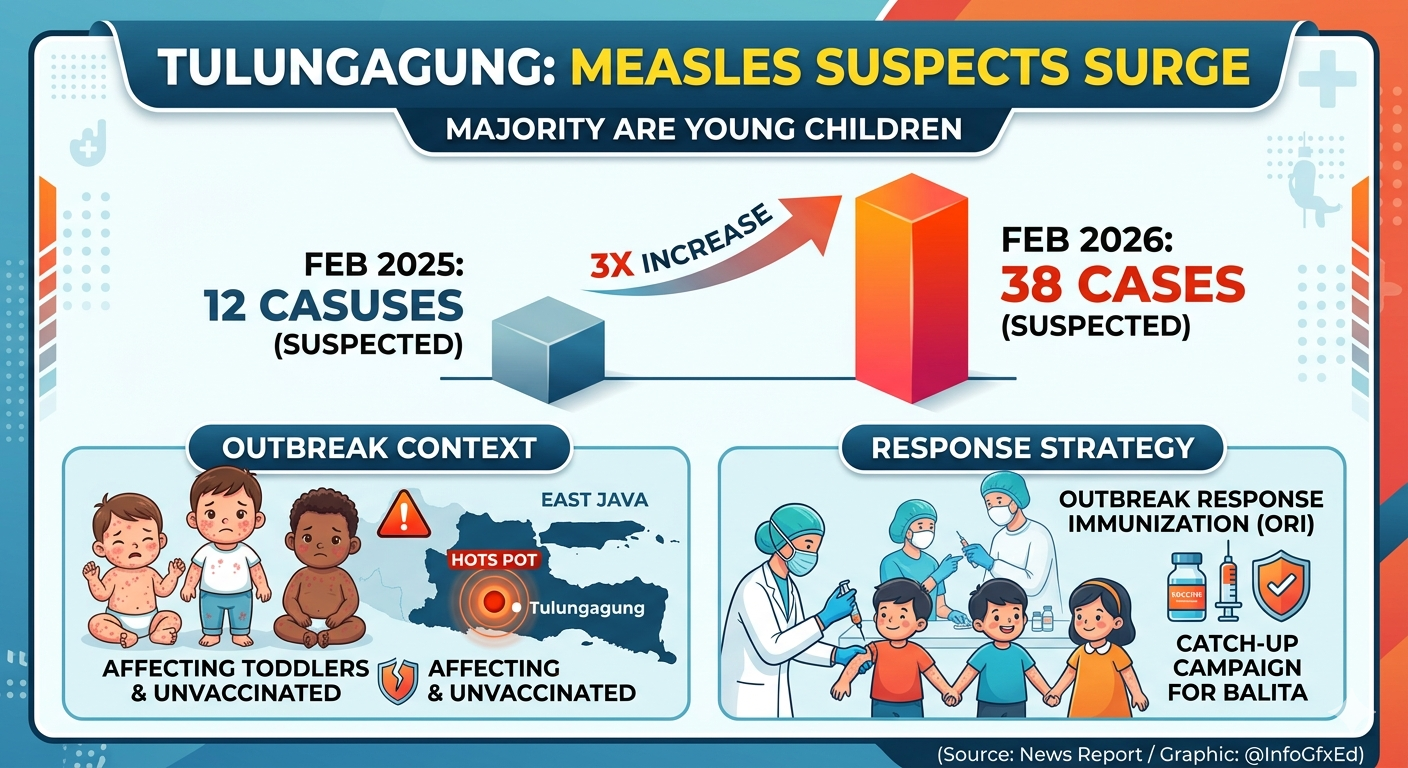 TULUNGAGUNG: MEASLES SUSPECTS SURGE

MAJORITY ARE YOUNG CHILDREN

FEB 2025:
12 CASUSES
(SUSPECTED)

3X INCREASE

FEB 2026:
38 CASES
(SUSPECTED)

OUTBREAK CONTEXT

EAST JAVA

HOTS POT

Tulungagung

AFFECTING TODDLERS & UNVACCINATED

AFFECTING & UNVACCINATED

RESPONSE STRATEGY

OUTBREAK RESPONSE IMMUNIZATION (ORI)

KOCCINE

CATCH-UP CAMPAIGN FOR BALITA

(Source: News Report / Graphic: @InfoGfxEd)